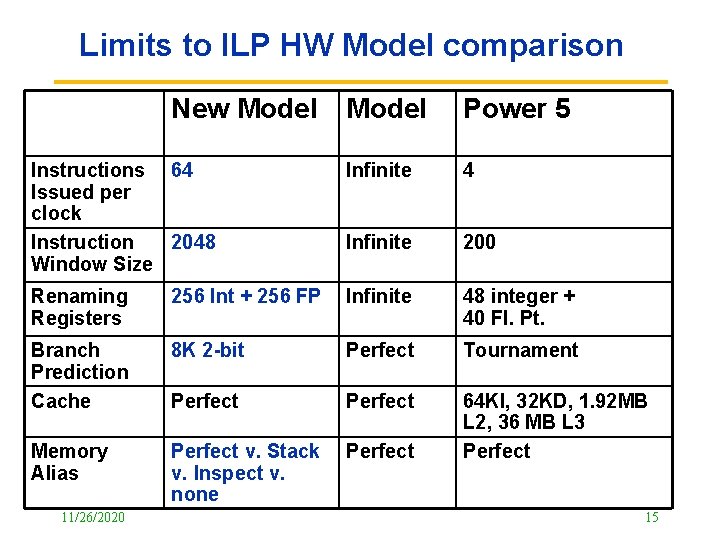 Limits to ILP HW Model comparison

| | New Model | Model | Power 5 |
|---|---|---|---|
| Instructions Issued per clock | 64 | Infinite | 4 |
| Instruction Window Size | 2048 | Infinite | 200 |
| Renaming Registers | 256 Int + 256 FP | Infinite | 48 integer + 40 Fl. Pt. |
| Branch Prediction | 8K 2-bit | Perfect | Tournament |
| Cache | Perfect | Perfect | 64KI, 32KD, 1.92MB L2, 36 MB L3 |
| Memory Alias | Perfect v. Stack v. Inspect v. none | Perfect | Perfect |

11/26/2020

15